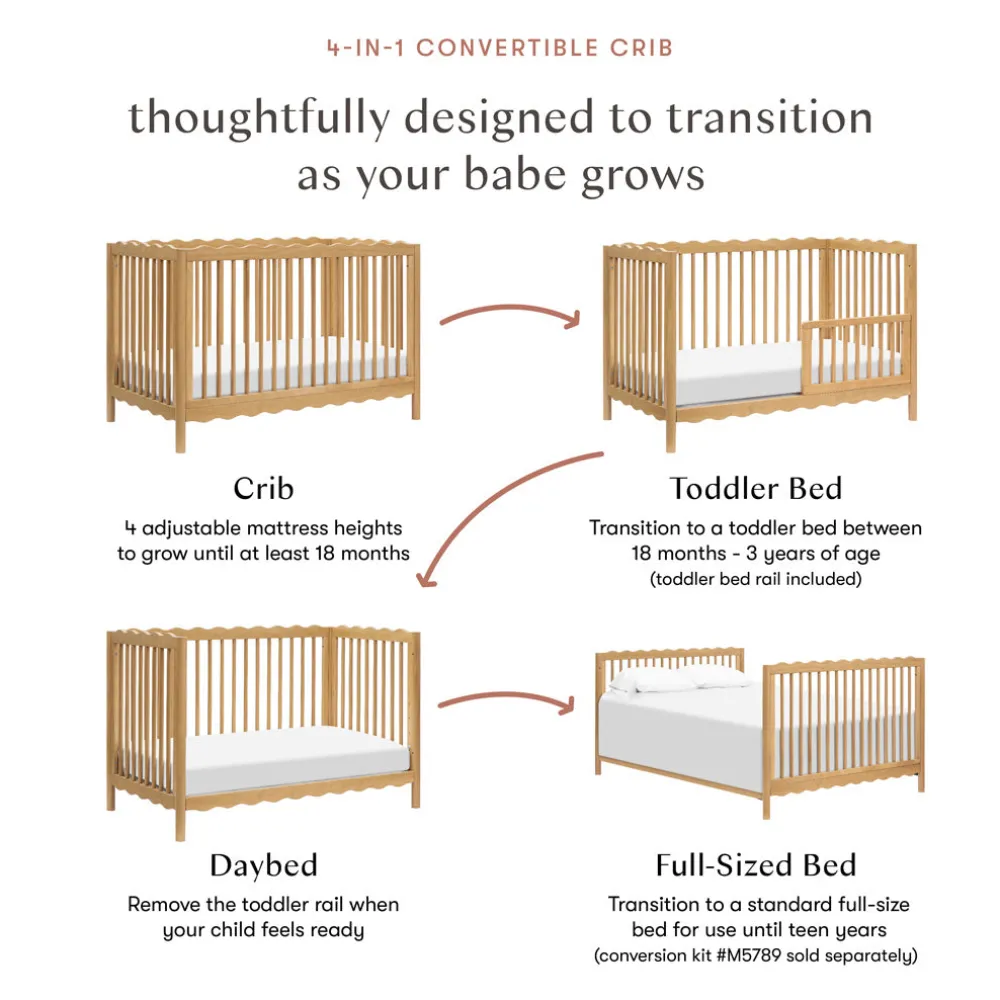 4-IN-1 CONVERTIBLE CRIB

thoughtfully designed to transition as your babe grows

Crib

4 adjustable mattress heights to grow until at least 18 months

Toddler Bed

Transition to a toddler bed between 18 months - 3 years of age (toddler bed rail included)

Daybed

Remove the toddler rail when your child feels ready

Full-Sized Bed

Transition to a standard full-size bed for use until teen years (conversion kit #M5789 sold separately)